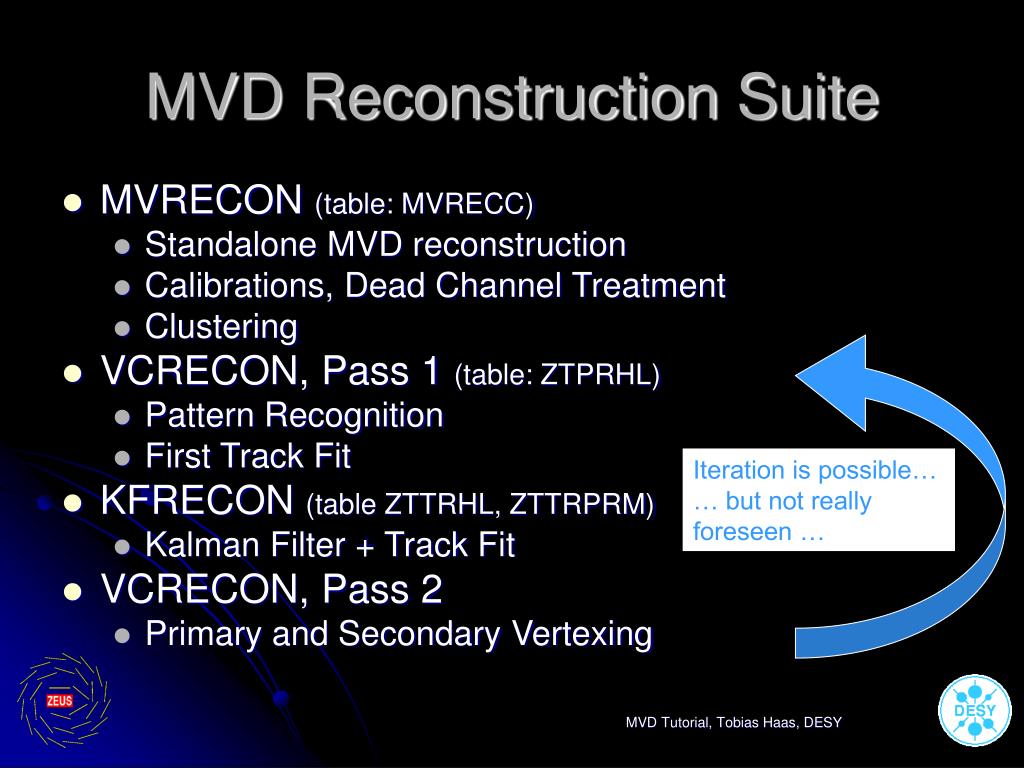 MVD Reconstruction Suite

- MVRECON (table: MVRECC)
  - Standalone MVD reconstruction
  - Calibrations, Dead Channel Treatment
  - Clustering
- VCRECON, Pass 1 (table: ZTPRHL)
  - Pattern Recognition
  - First Track Fit
- KFRECON (table ZTTRHL, ZTTRPRM)
  - Kalman Filter + Track Fit
- VCRECON, Pass 2
  - Primary and Secondary Vertexing

Iteration is possible… … but not really foreseen …

ZEUS

MVD Tutorial, Tobias Haas, DESY

DESY